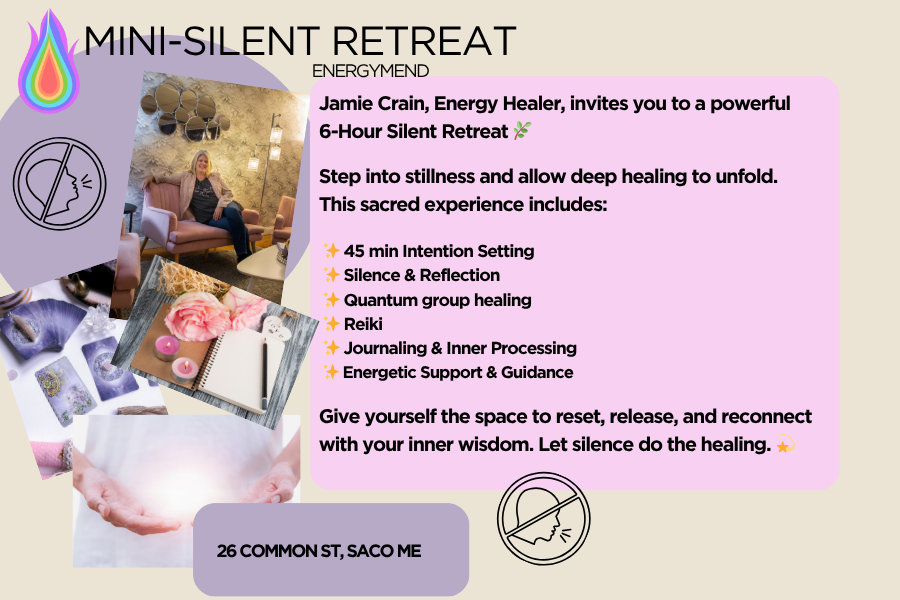 MINI-SILENT RETREAT
ENERGYMEND

Jamie Crain, Energy Healer, invites you to a powerful 6-Hour Silent Retreat 🌿

Step into stillness and allow deep healing to unfold. This sacred experience includes:

✨ 45 min Intention Setting
✨ Silence & Reflection
✨ Quantum group healing
✨ Reiki
✨ Journaling & Inner Processing
✨ Energetic Support & Guidance

Give yourself the space to reset, release, and reconnect with your inner wisdom. Let silence do the healing. 💫

26 COMMON ST, SACO ME